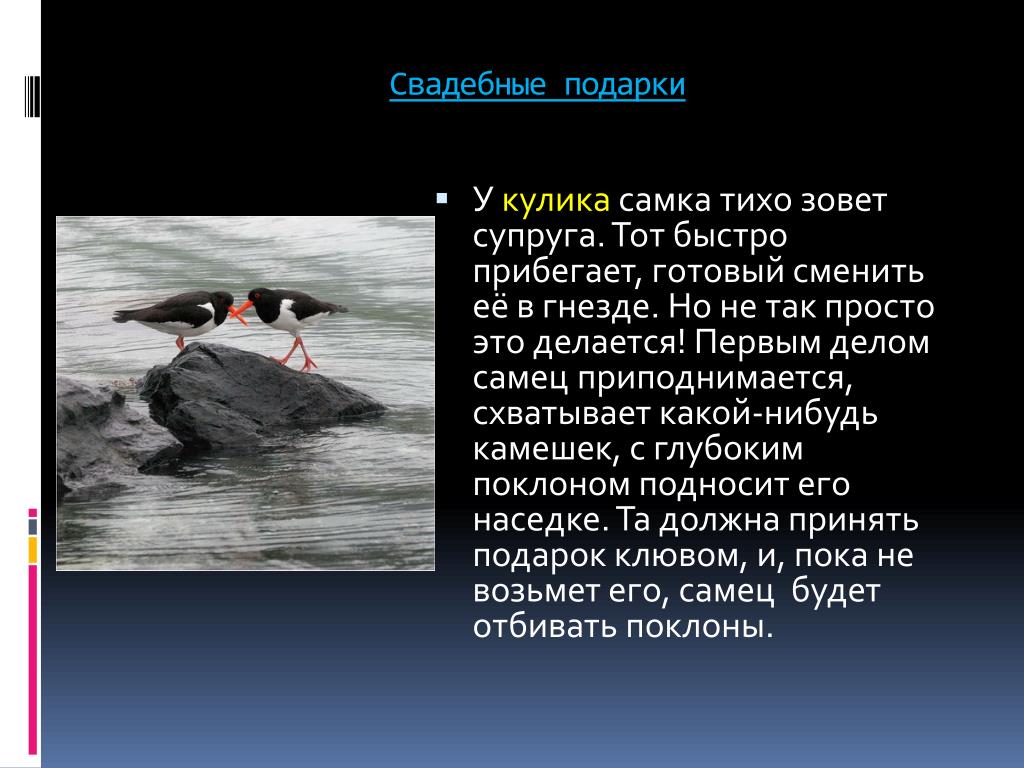 Свадебные подарки

У кулика самка тихо зовет супруга. Тот быстро прибегает, готовый сменить её в гнезде. Но не так просто это делается! Первым делом самец приподнимается, схватывает какой-нибудь камешек, с глубоким поклоном подносит его наседке. Та должна принять подарок клювом, и, пока не возьмет его, самец будет отбивать поклоны.